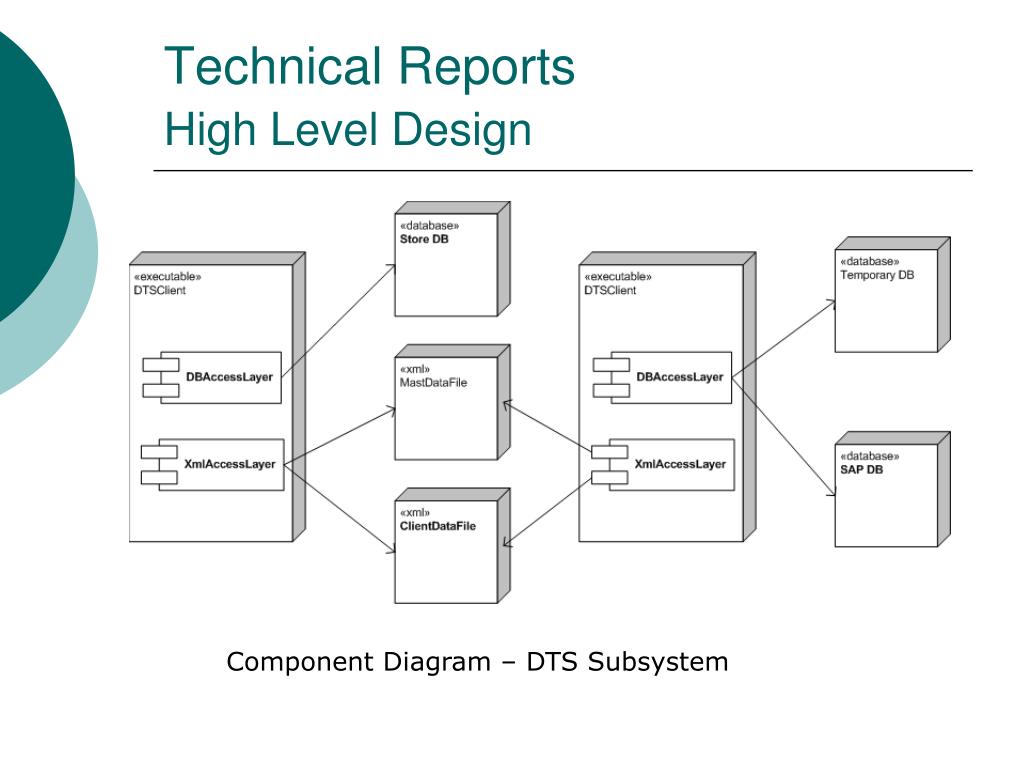 Technical Reports
High Level Design

«executable»
DTSClient

DBAccessLayer

XmlAccessLayer

«database»
Store DB

«xml»
MastDataFile

«xml»
ClientDataFile

«executable»
DTSClient

DBAccessLayer

XmlAccessLayer

«database»
Temporary DB

«database»
SAP DB

Component Diagram – DTS Subsystem